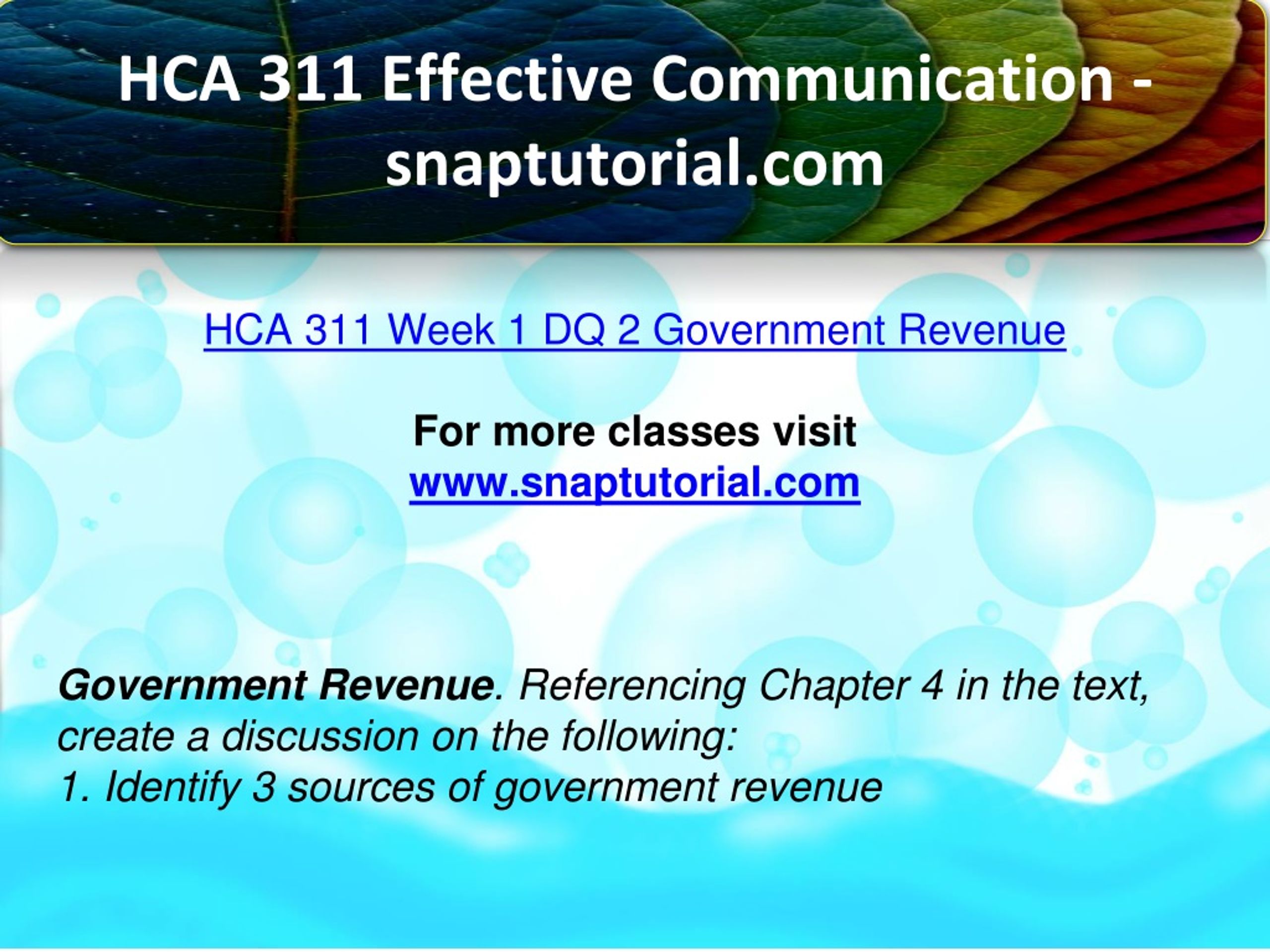 HCA 311 Effective Communication - snaptutorial.com

HCA 311 Week 1 DQ 2 Government Revenue

For more classes visit
www.snaptutorial.com

Government Revenue. Referencing Chapter 4 in the text, create a discussion on the following:
1. Identify 3 sources of government revenue